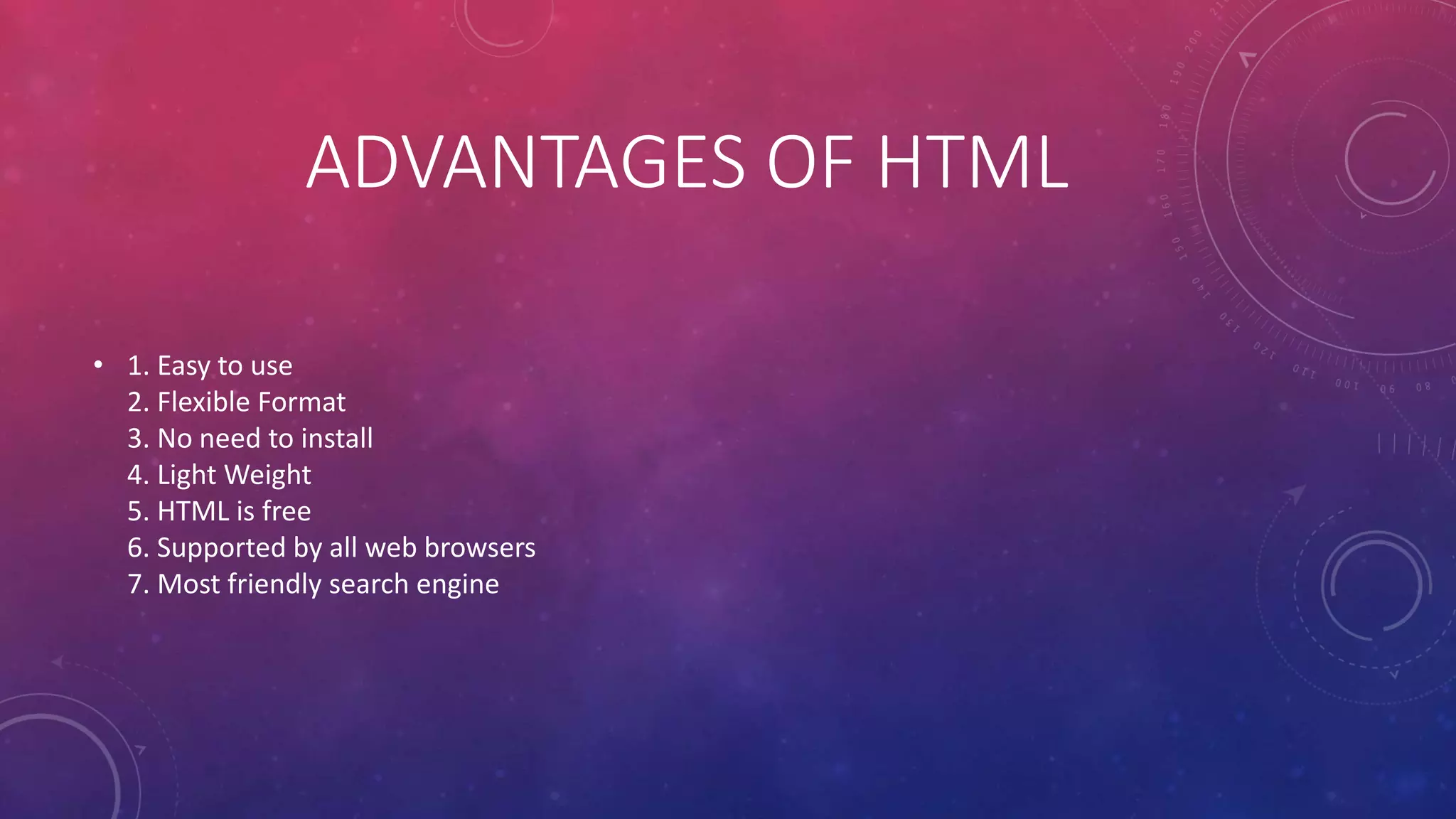 ADVANTAGES OF HTML

• 1. Easy to use
2. Flexible Format
3. No need to install
4. Light Weight
5. HTML is free
6. Supported by all web browsers
7. Most friendly search engine